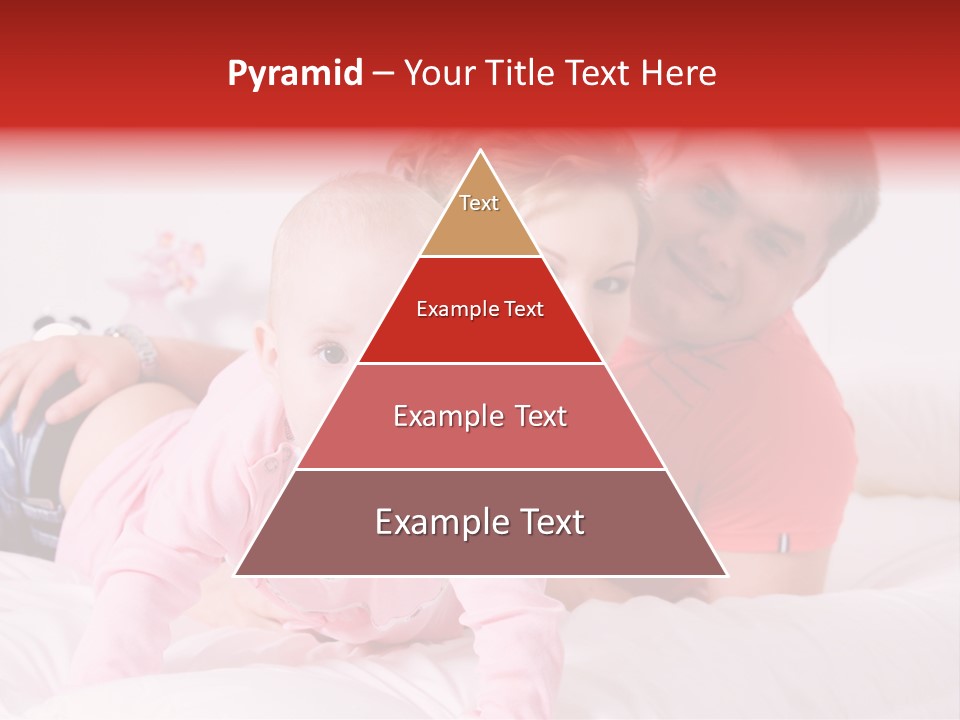 Pyramid – Your Title Text Here

Text

Example Text

Example Text

Example Text